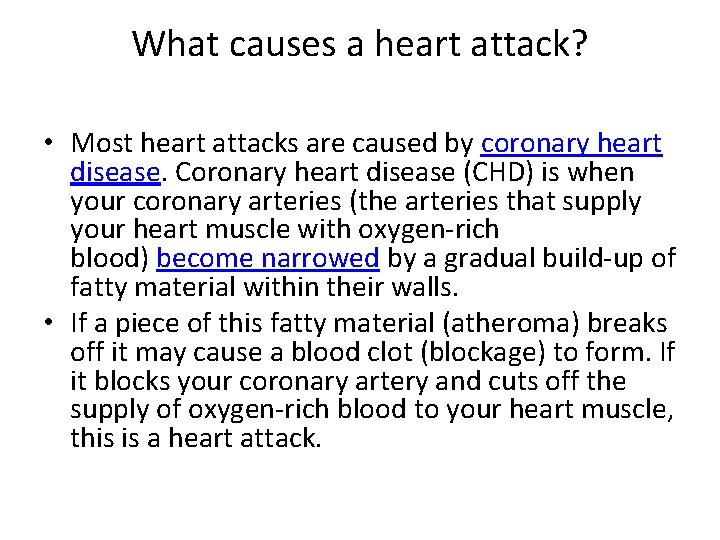 What causes a heart attack?

• Most heart attacks are caused by coronary heart disease. Coronary heart disease (CHD) is when your coronary arteries (the arteries that supply your heart muscle with oxygen-rich blood) become narrowed by a gradual build-up of fatty material within their walls.

• If a piece of this fatty material (atheroma) breaks off it may cause a blood clot (blockage) to form. If it blocks your coronary artery and cuts off the supply of oxygen-rich blood to your heart muscle, this is a heart attack.